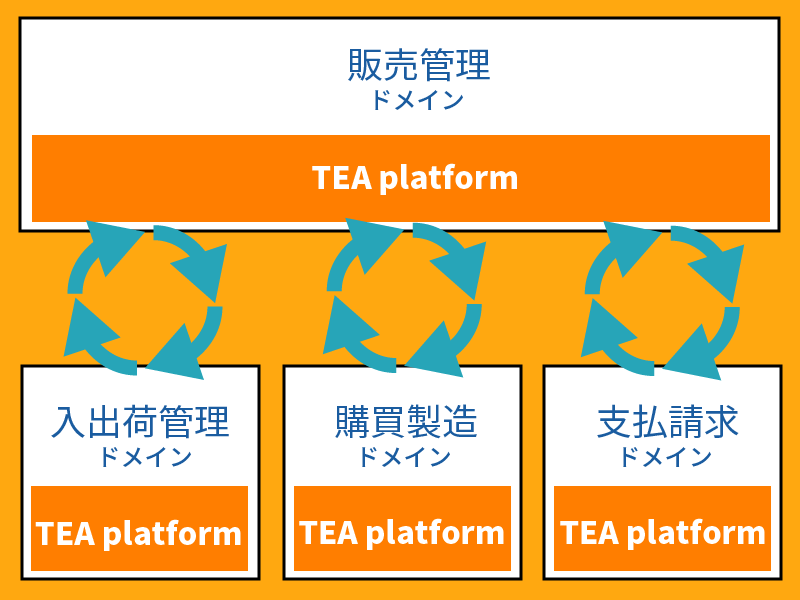 販売管理
ドメイン

TEA platform

入出荷管理
ドメイン

TEA platform

購買製造
ドメイン

TEA platform

支払請求
ドメイン

TEA platform